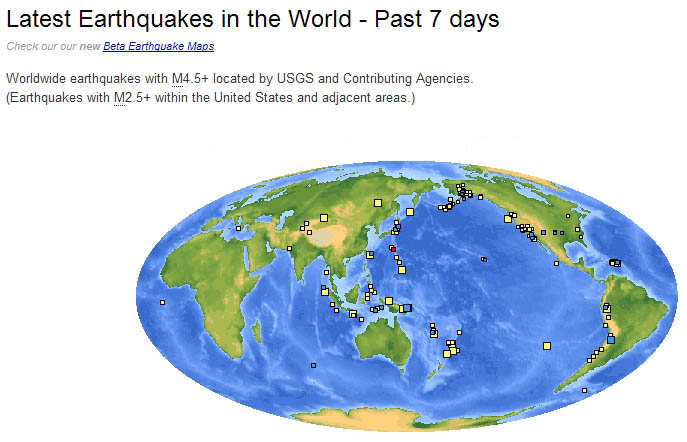 Latest Earthquakes in the World - Past 7 days

Check our our new Beta Earthquake Maps

Worldwide earthquakes with M4.5+ located by USGS and Contributing Agencies.
(Earthquakes with M2.5+ within the United States and adjacent areas.)